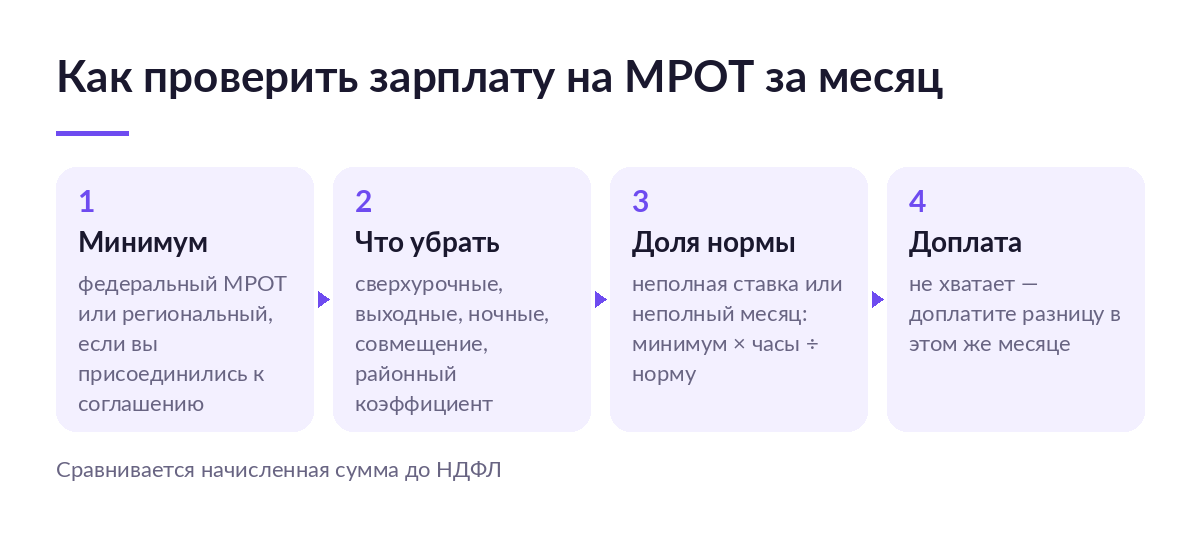 Как проверить зарплату на МРОТ за месяц

1
Минимум
федеральный МРОТ или региональный, если вы присоединились к соглашению

2
Что убрать
сверхурочные, выходные, ночные, совмещение, районный коэффициент

3
Доля нормы
неполная ставка или неполный месяц: минимум × часы ÷ норму

4
Доплата
не хватает — доплатите разницу в этом же месяце

Сравнивается начисленная сумма до НДФЛ